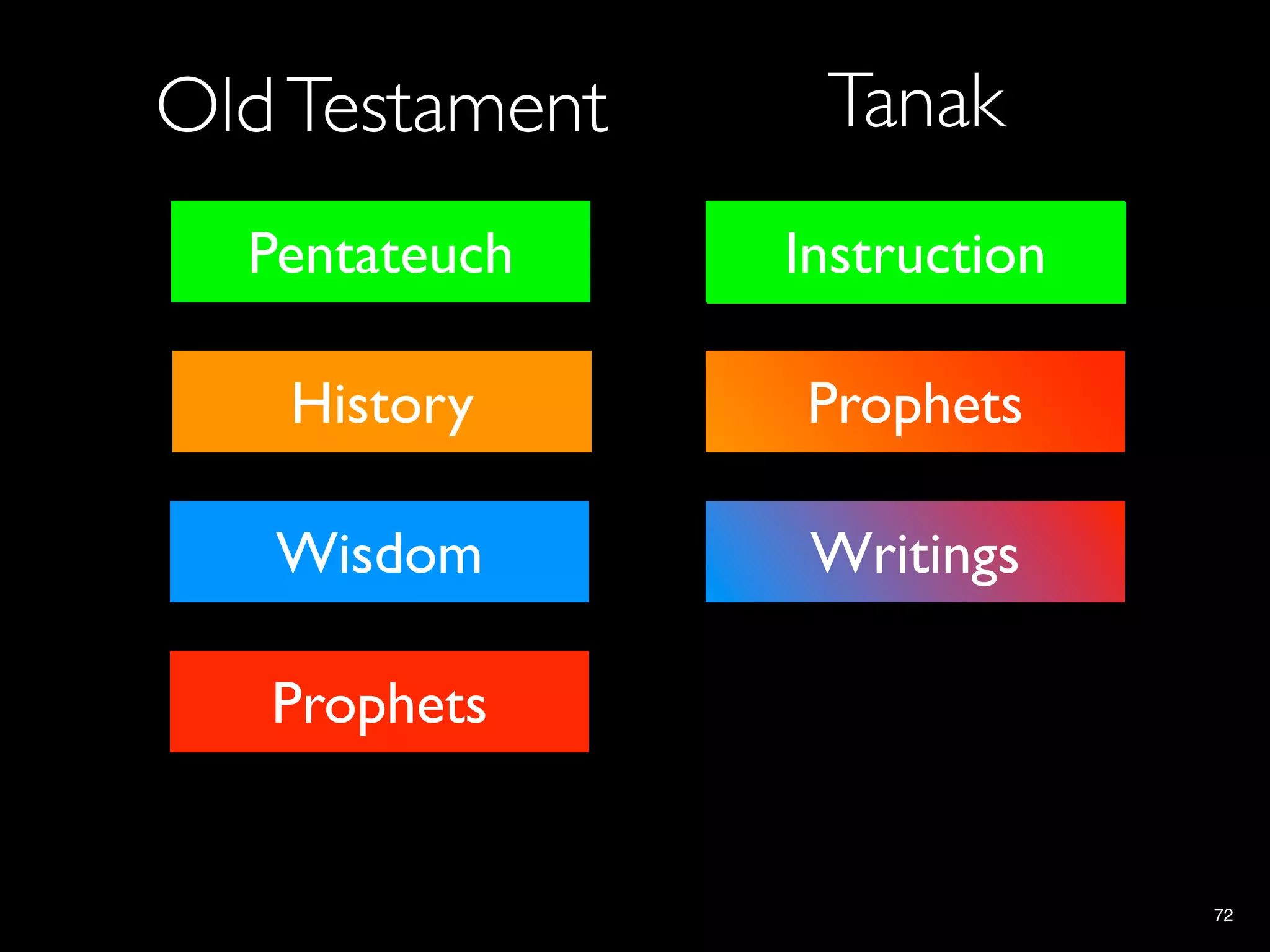 Old Testament

Pentateuch

History

Wisdom

Prophets

Tanak

Instruction

Prophets

Writings

72